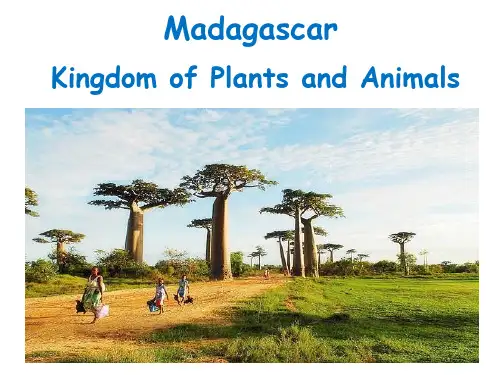 Madagascar

Kingdom of Plants and Animals